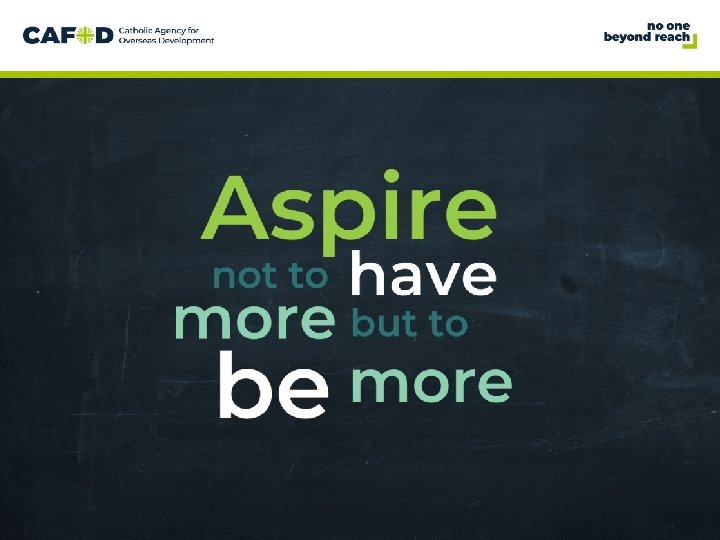 CAFOD Catholic Agency for Overseas Development

no one beyond reach

Aspire not to have more but to be more